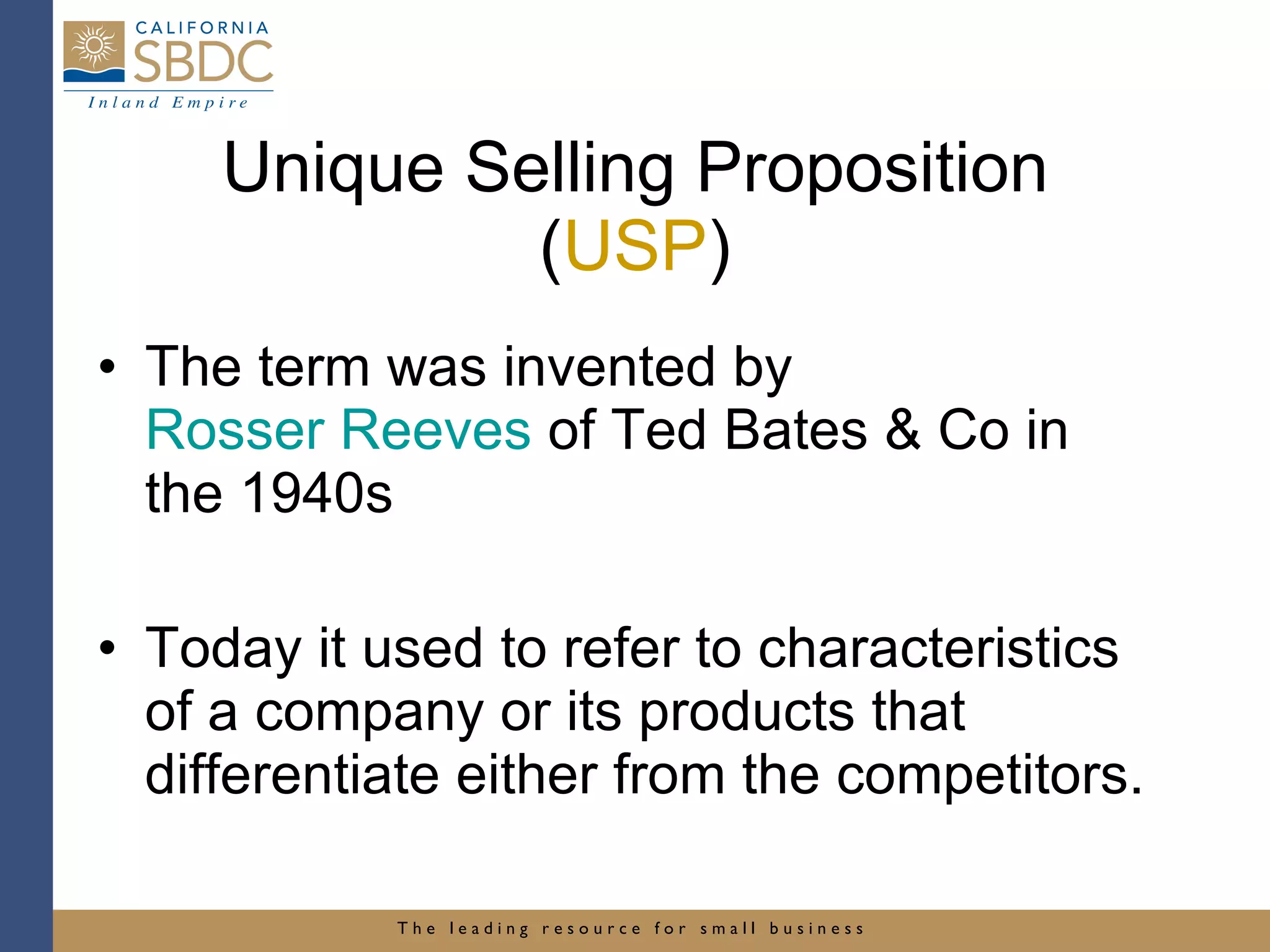 CALIFORNIA
SBDC
Inland Empire

Unique Selling Proposition (USP)

• The term was invented by Rosser Reeves of Ted Bates & Co in the 1940s

• Today it used to refer to characteristics of a company or its products that differentiate either from the competitors.

The leading resource for small business